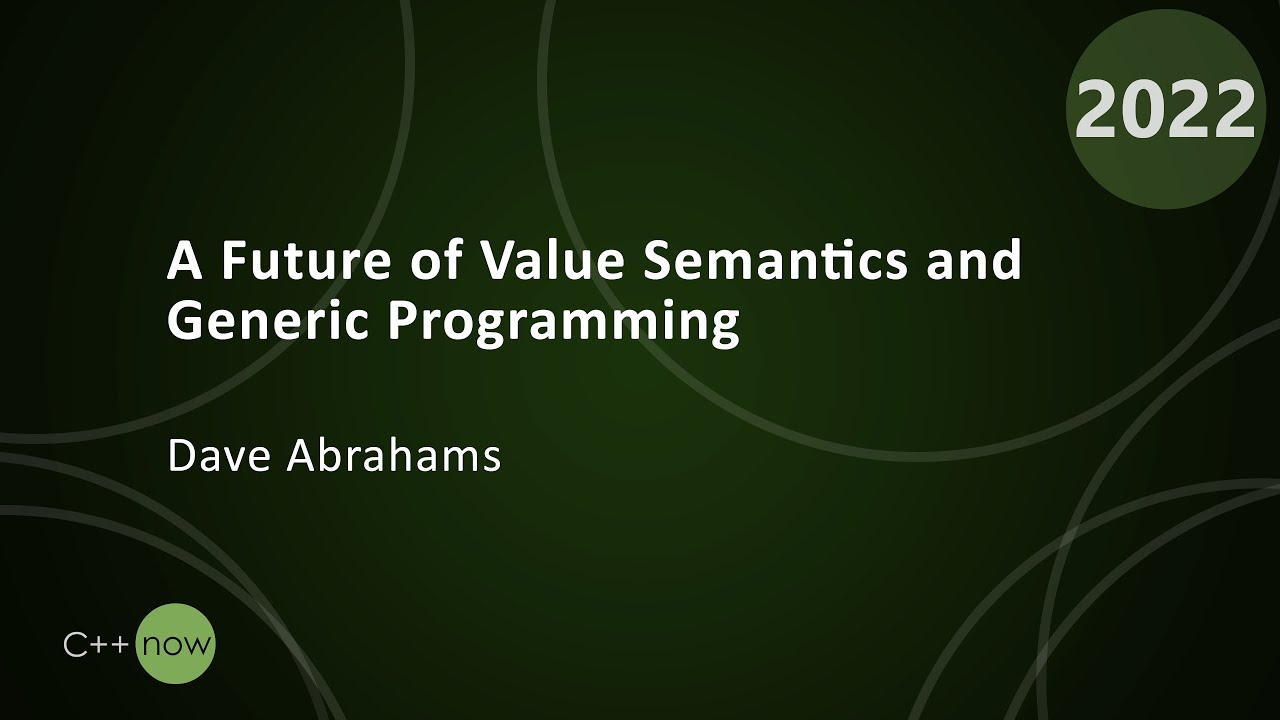 2022

A Future of Value Semantics and Generic Programming

Dave Abrahams

C++ now